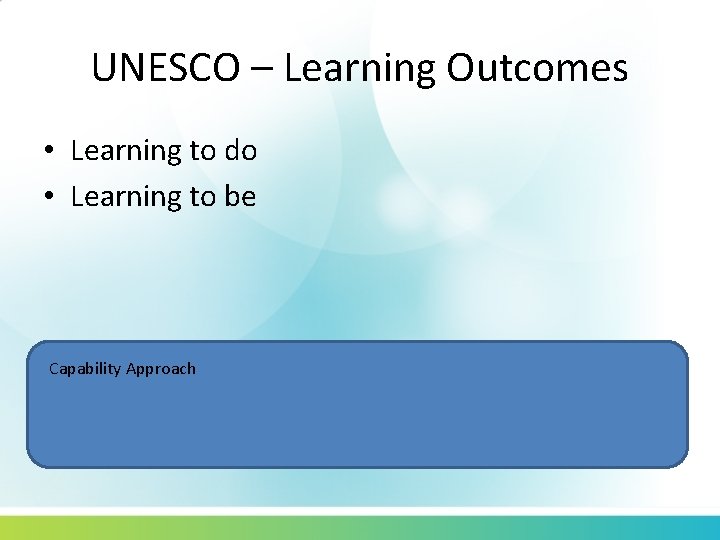 UNESCO – Learning Outcomes

• Learning to do
• Learning to be

Capability Approach